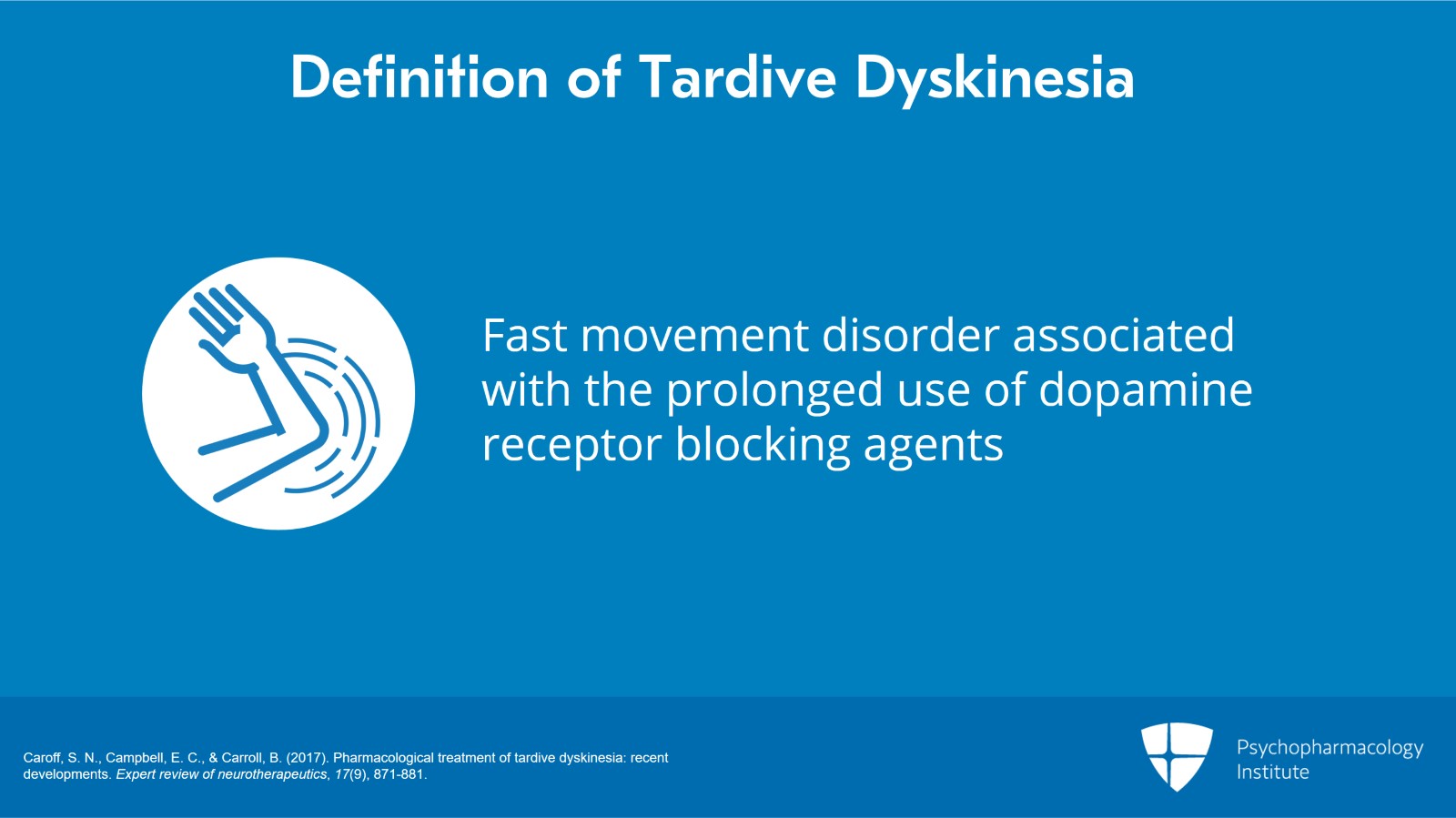 Definition of Tardive Dyskinesia

Fast movement disorder associated with the prolonged use of dopamine receptor blocking agents

Caroff, S. N., Campbell, E. C., & Carroll, B. (2017). Pharmacological treatment of tardive dyskinesia: recent developments. Expert review of neurotherapeutics, 17(9), 871-881.

Psychopharmacology Institute